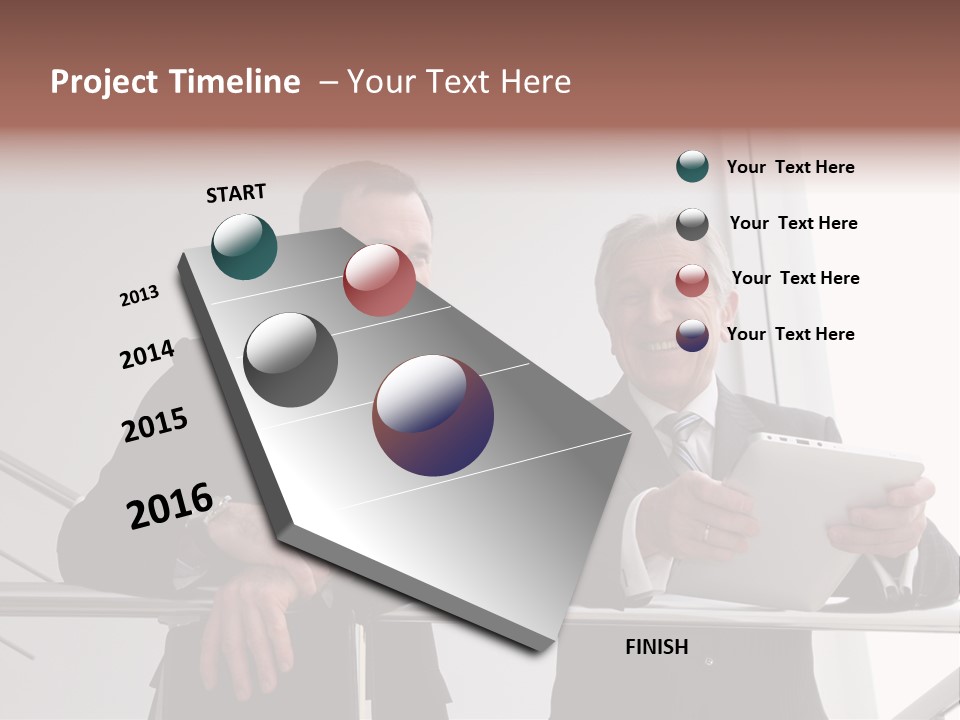 Project Timeline – Your Text Here

START

2013

2014

2015

2016

FINISH

Your Text Here

Your Text Here

Your Text Here

Your Text Here